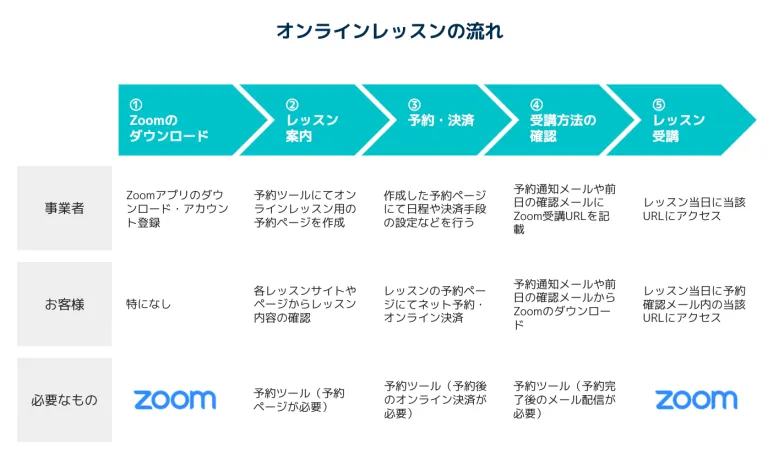 オンラインレッスンの流れ

|  | ① Zoomのダウンロード | ② レッスン案内 | ③ 予約・決済 | ④ 受講方法の確認 | ⑤ レッスン受講 |
|---|---|---|---|---|---|
| 事業者 | Zoomアプリのダウンロード・アカウント登録 | 予約ツールにてオンラインレッスン用の予約ページを作成 | 作成した予約ページにて日程や決済手段の設定などを行う | 予約通知メールや前日の確認メールにZoom受講URLを記載 | レッスン当日に当該URLにアクセス |
| お客様 | 特になし | 各レッスンサイトやページからレッスン内容の確認 | レッスンの予約ページにてネット予約・オンライン決済 | 予約通知メールや前日の確認メールからZoomのダウンロード | レッスン当日に予約確認メール内の当該URLにアクセス |
| 必要なもの | zoom | 予約ツール（予約ページが必要） | 予約ツール（予約後のオンライン決済が必要） | 予約ツール（予約完了後のメール配信が必要） | zoom |